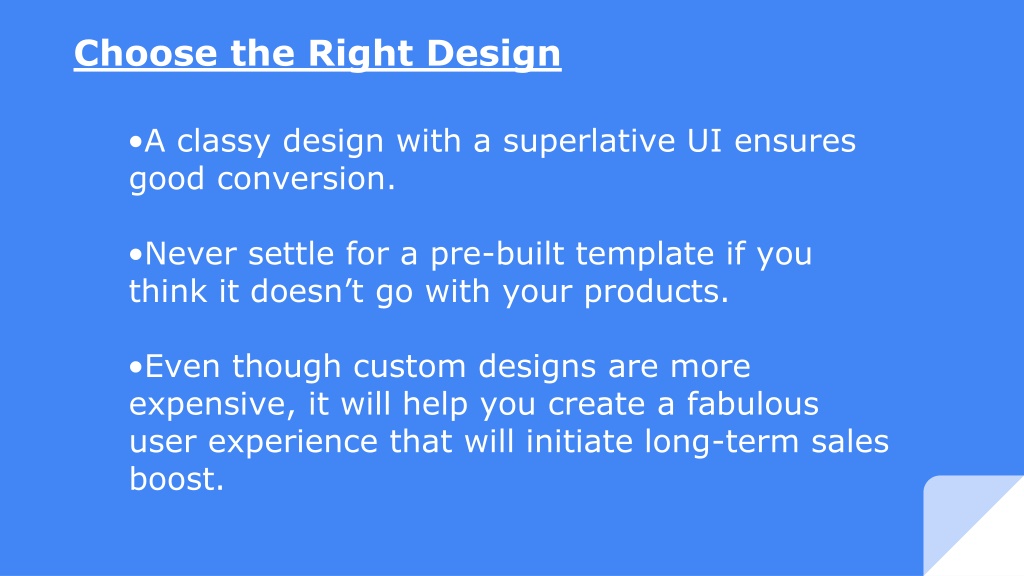 Choose the Right Design

•A classy design with a superlative UI ensures good conversion.

•Never settle for a pre-built template if you think it doesn’t go with your products.

•Even though custom designs are more expensive, it will help you create a fabulous user experience that will initiate long-term sales boost.